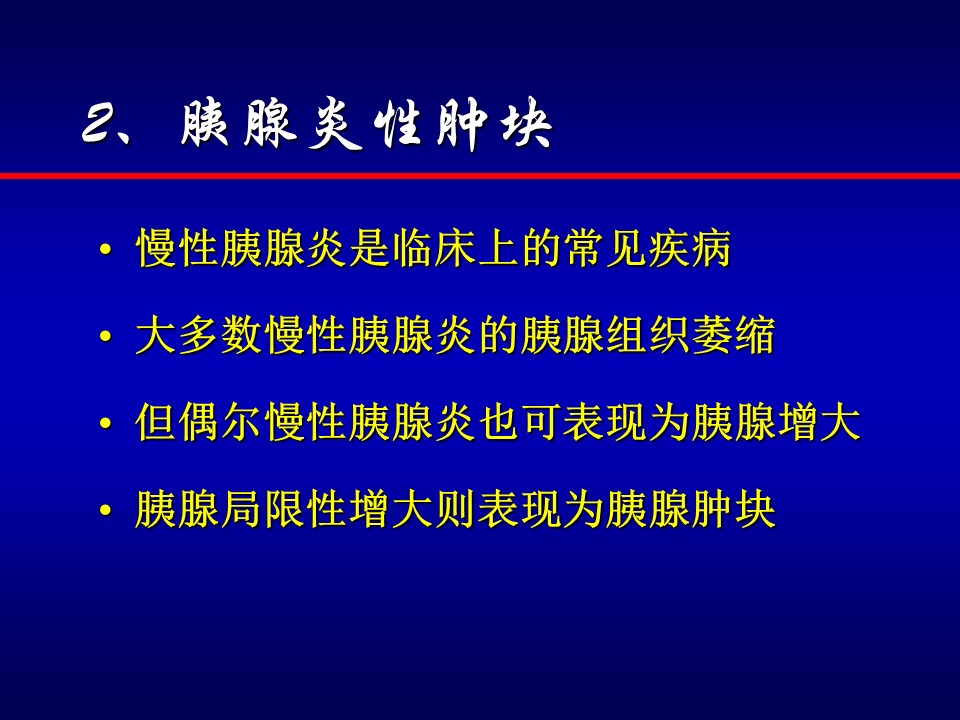 2、胰腺炎性肿块

• 慢性胰腺炎是临床上的常见疾病

• 大多数慢性胰腺炎的胰腺组织萎缩

• 但偶尔慢性胰腺炎也可表现为胰腺增大

• 胰腺局限性增大则表现为胰腺肿块